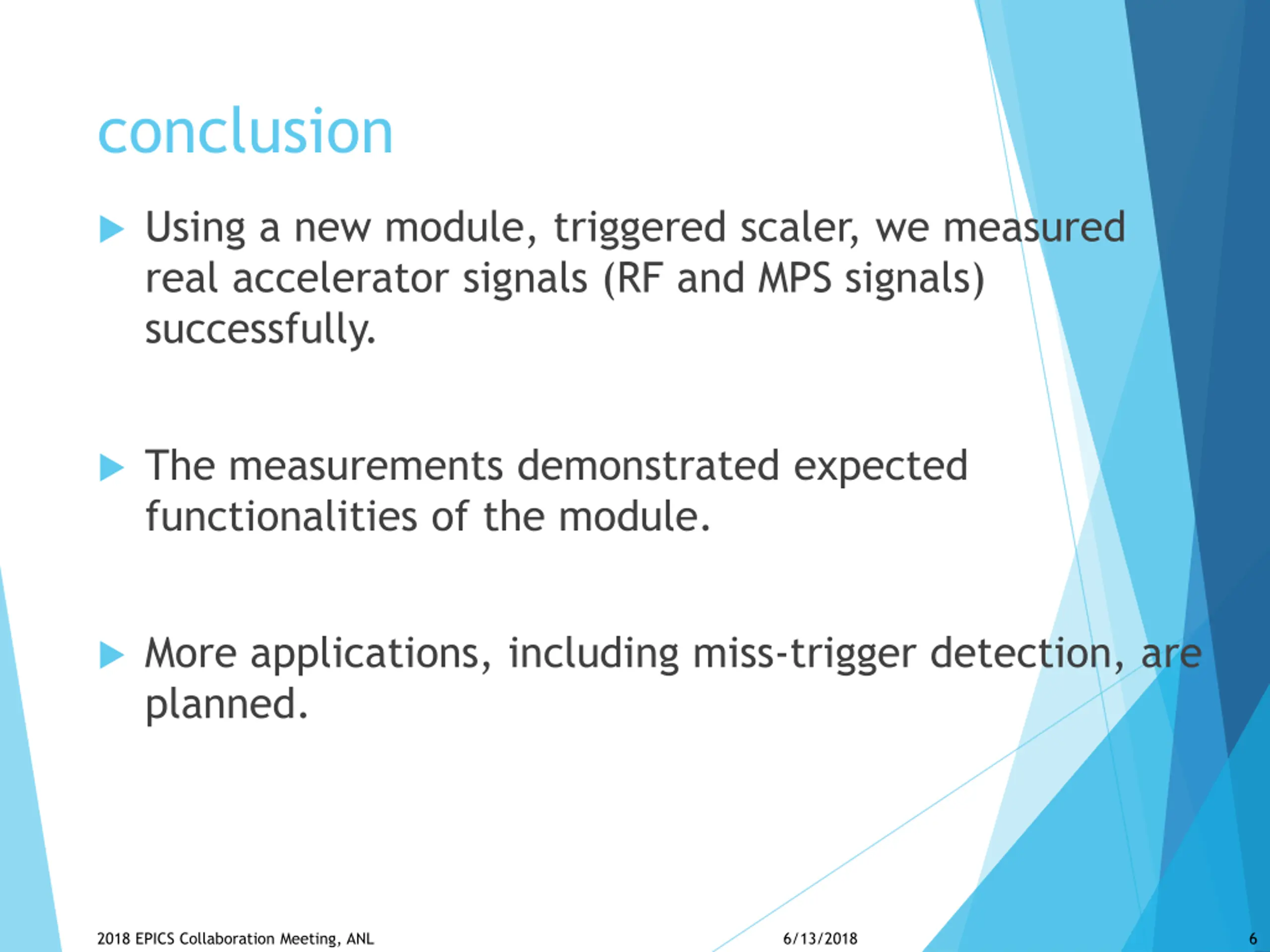 conclusion

Using a new module, triggered scaler, we measured real accelerator signals (RF and MPS signals) successfully.

The measurements demonstrated expected functionalities of the module.

More applications, including miss-trigger detection, are planned.

2018 EPICS Collaboration Meeting, ANL

6/13/2018

6